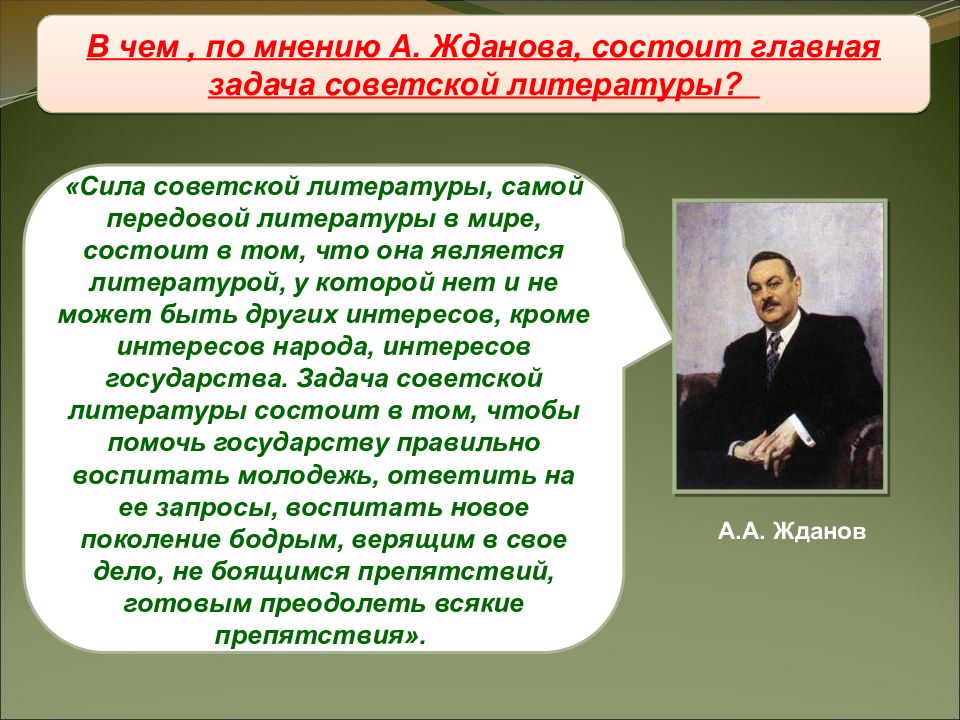 В чем , по мнению А. Жданова, состоит главная задача советской литературы?

«Сила советской литературы, самой передовой литературы в мире, состоит в том, что она является литературой, у которой нет и не может быть других интересов, кроме интересов народа, интересов государства. Задача советской литературы состоит в том, чтобы помочь государству правильно воспитать молодежь, ответить на ее запросы, воспитать новое поколение бодрым, верящим в свое дело, не боящимся препятствий, готовым преодолеть всякие препятствия».

А.А. Жданов